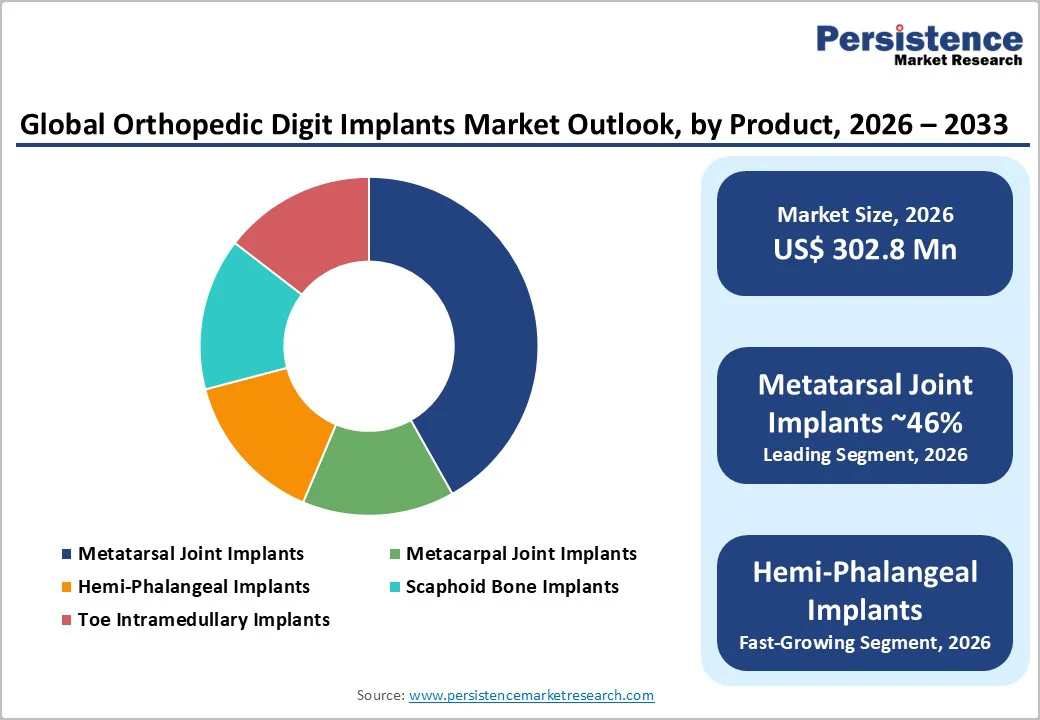 Persistence
Market Research

Global Orthopedic Digit Implants Market Outlook, by Product, 2026 – 2033

Metatarsal Joint Implants
Metacarpal Joint Implants
Hemi-Phalangeal Implants
Scaphoid Bone Implants
Toe Intramedullary Implants

Market Size, 2026
US$ 302.8 Mn

Metatarsal Joint Implants ~46%
Leading Segment, 2026

Hemi-Phalangeal Implants
Fast-Growing Segment, 2026

Source: www.persistencemarketresearch.com